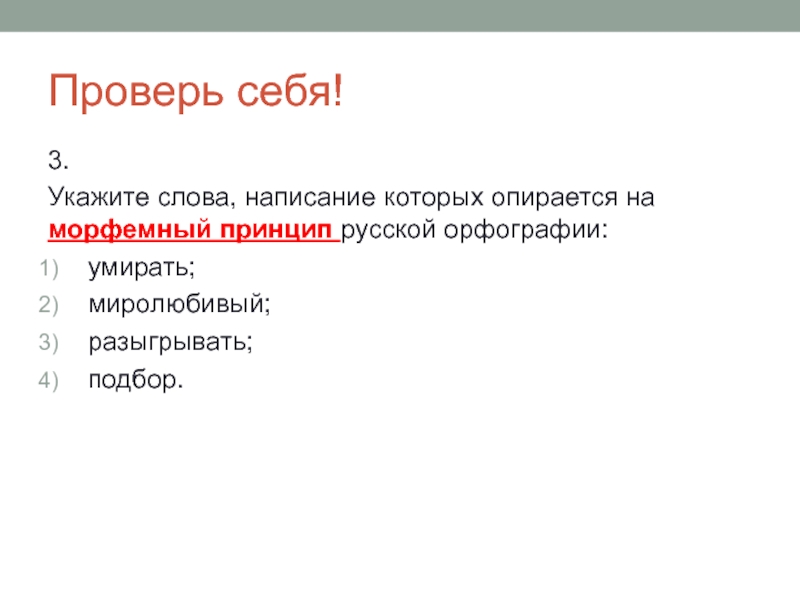 Проверь себя!

3.

Укажите слова, написание которых опирается на морфемный принцип русской орфографии:

1) умирать;
2) миролюбивый;
3) разыгрывать;
4) подбор.